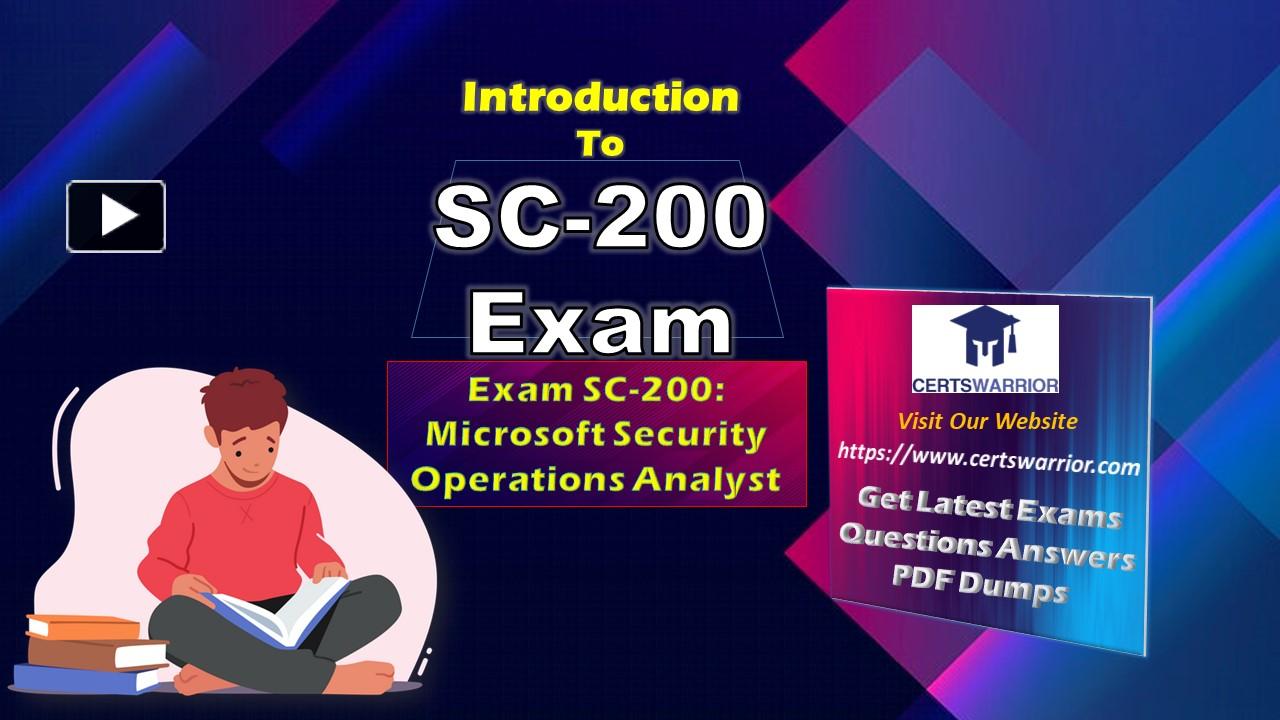 Introduction To SC-200 Exam

Exam SC-200: Microsoft Security Operations Analyst

CERTSWARRIOR

Visit Our Website

https://www.certswarrior.com

Get Latest Exams Questions Answers PDF Dumps